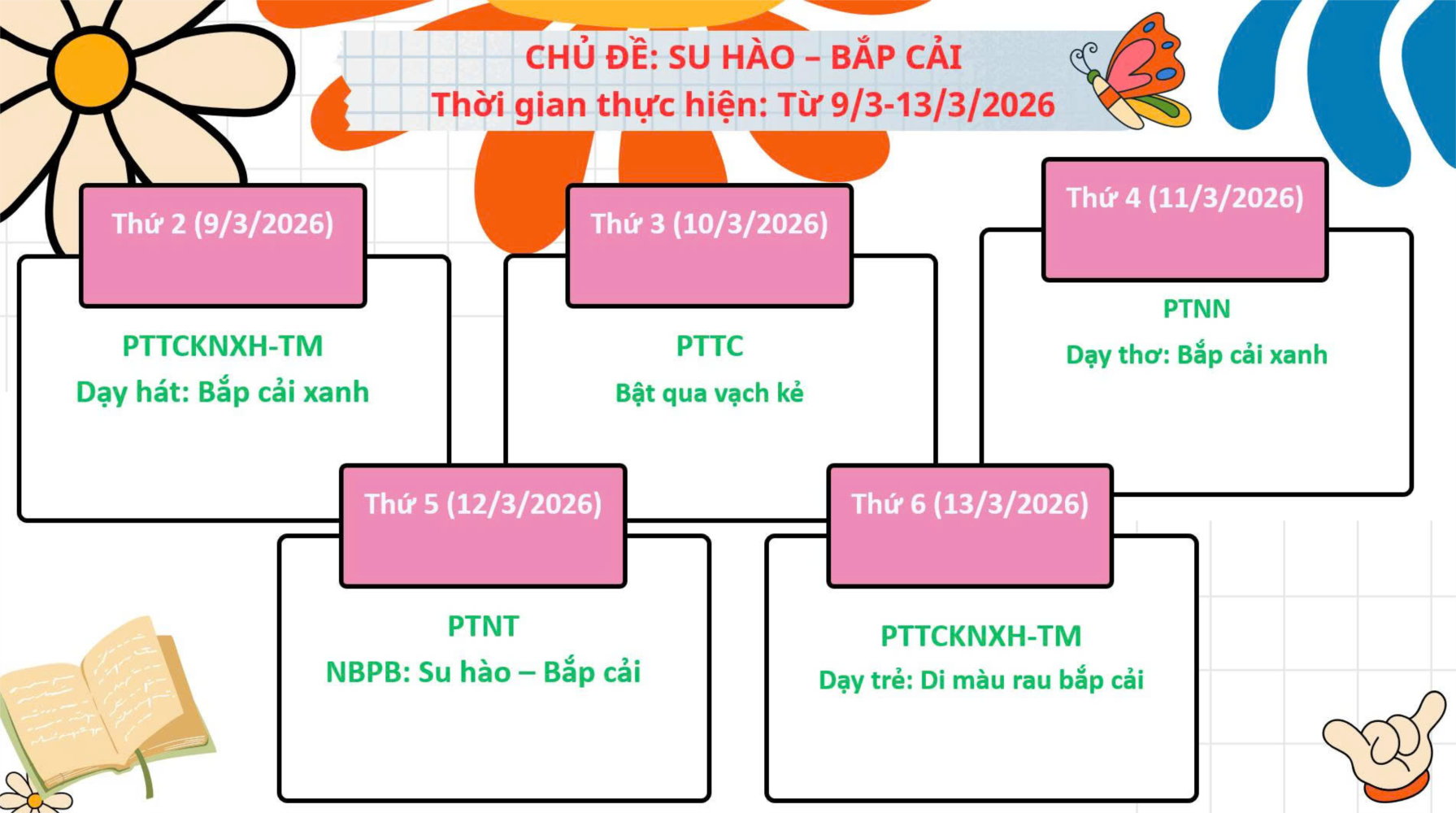 CHỦ ĐỀ: SU HÀO – BẮP CẢI
Thời gian thực hiện: Từ 9/3-13/3/2026

Thứ 2 (9/3/2026)
PTTCKNXH-TM
Dạy hát: Bắp cải xanh

Thứ 3 (10/3/2026)
PTTC
Bật qua vạch kẻ

Thứ 4 (11/3/2026)
PTNN
Dạy thơ: Bắp cải xanh

Thứ 5 (12/3/2026)
PTNT
NBPB: Su hào – Bắp cải

Thứ 6 (13/3/2026)
PTTCKNXH-TM
Dạy trẻ: Di màu rau bắp cải